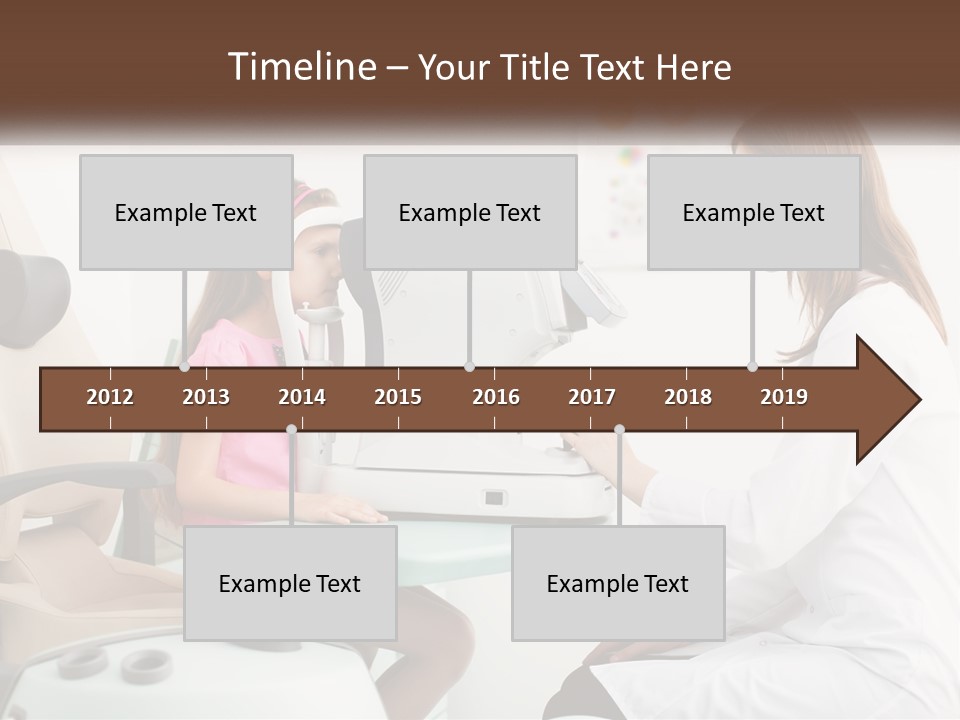 Timeline – Your Title Text Here

Example Text

Example Text

Example Text

2012 2013 2014 2015 2016 2017 2018 2019

Example Text

Example Text